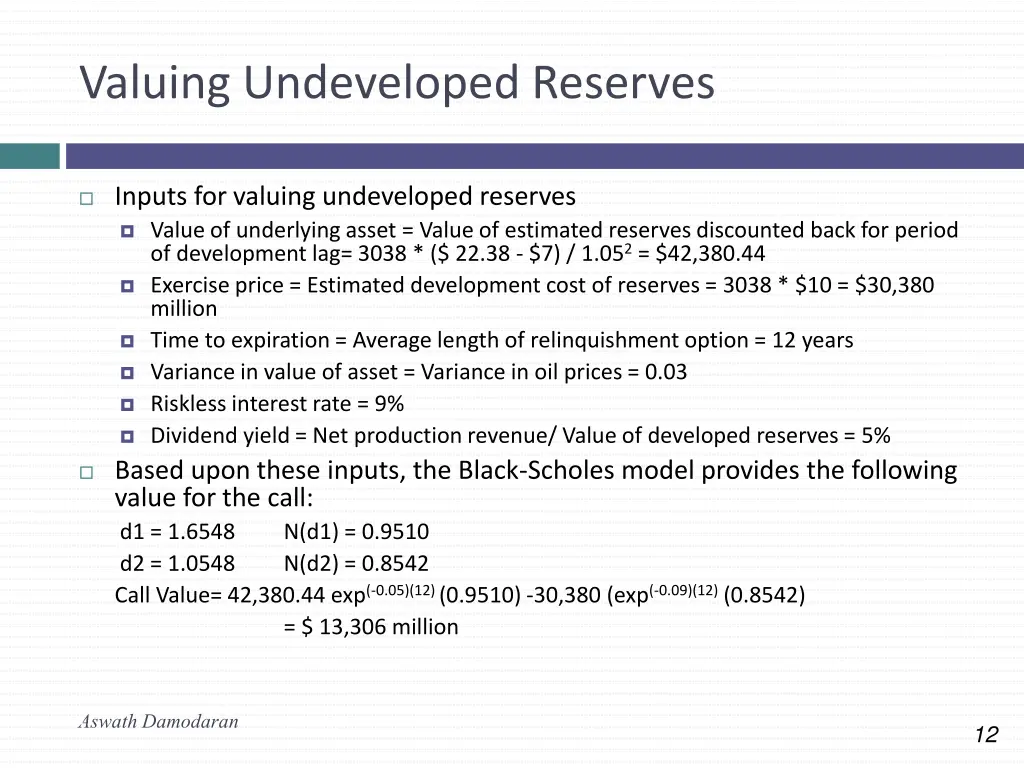 Valuing Undeveloped Reserves

Inputs for valuing undeveloped reserves

Value of underlying asset = Value of estimated reserves discounted back for period of development lag= 3038 * (\$ 22.38 - \$7) / $1.05^2$ = \$42,380.44

Exercise price = Estimated development cost of reserves = 3038 * \$10 = \$30,380 million

Time to expiration = Average length of relinquishment option = 12 years

Variance in value of asset = Variance in oil prices = 0.03

Riskless interest rate = 9%

Dividend yield = Net production revenue/ Value of developed reserves = 5%

Based upon these inputs, the Black-Scholes model provides the following value for the call:

d1 = 1.6548 N(d1) = 0.9510

d2 = 1.0548 N(d2) = 0.8542

Call Value= 42,380.44 $exp^{(-0.05)(12)}$ (0.9510) -30,380 ($exp^{(-0.09)(12)}$ (0.8542)

= \$ 13,306 million

Aswath Damodaran

12